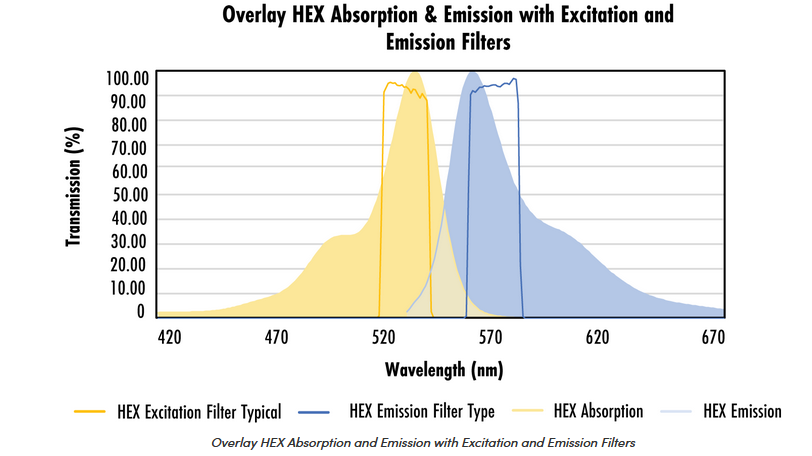 Overlay HEX Absorption & Emission with Excitation and Emission Filters

Transmission (%)

100.00
90.00
80.00
70.00
60.00
50.00
40.00
30.00
20.00
10.00
0

420
470
520
570
620
670

Wavelength (nm)

HEX Excitation Filter Typical
HEX Emission Filter Type
HEX Absorption
HEX Emission

Overlay HEX Absorption and Emission with Excitation and Emission Filters